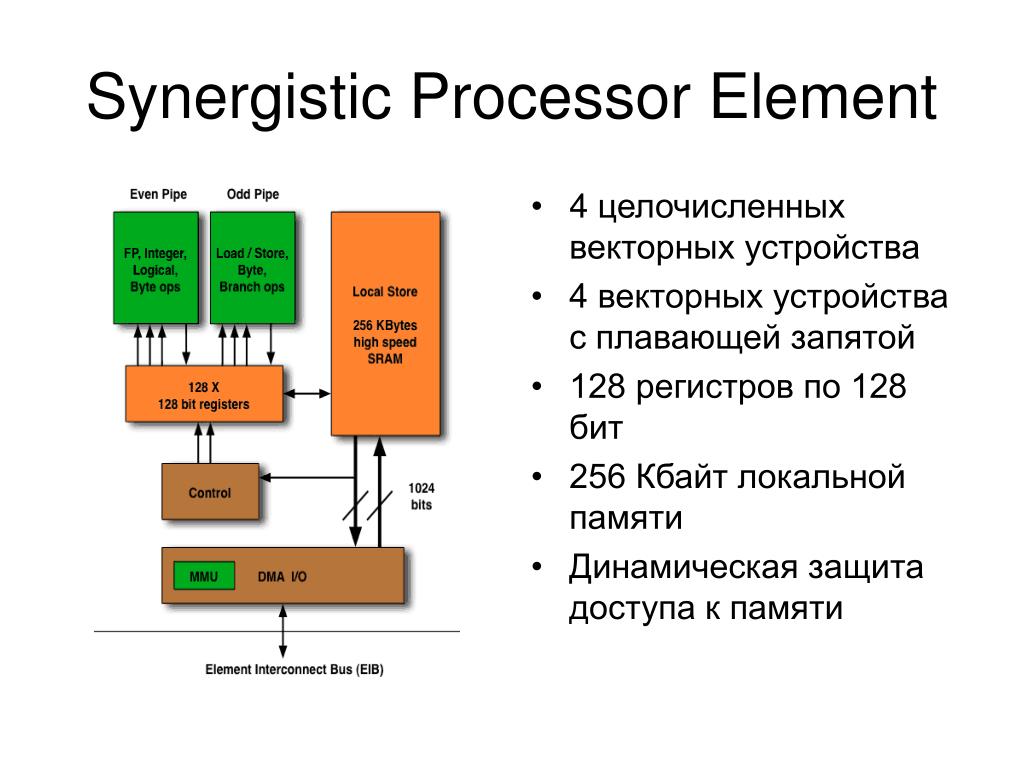 Synergistic Processor Element

Even Pipe

Odd Pipe

FP, Integer, Logical, Byte ops

Load / Store, Byte, Branch ops

Local Store

256 KBytes high speed SRAM

128 X 128 bit registers

Control

1024 bits

MMU

DMA I/O

Element Interconnect Bus (EIB)

• 4 целочисленных векторных устройства
• 4 векторных устройства с плавающей запятой
• 128 регистров по 128 бит
• 256 Кбайт локальной памяти
• Динамическая защита доступа к памяти